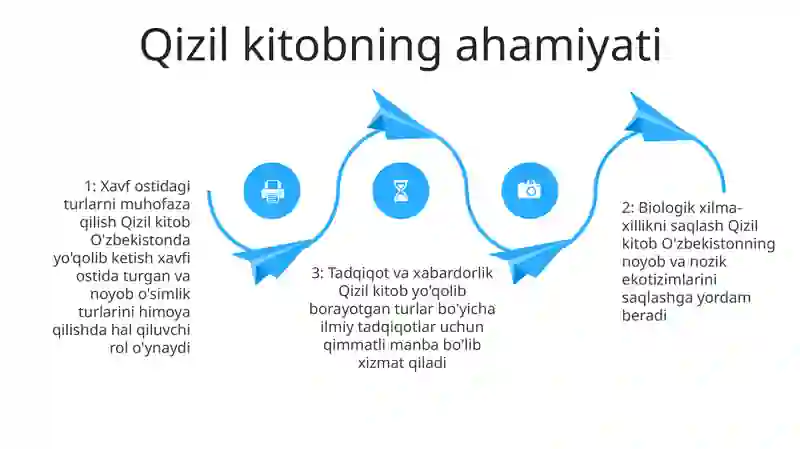 Qizil kitobning ahamiyati

1: Xavf ostidagi turlarni muhofaza qilish Qizil kitob O'zbekistonda yo'qolib ketish xavfi ostida turgan va noyob o'simlik turlarini himoya qilishda hal qiluvchi rol o'ynaydi

3: Tadqiqot va xabardorlik Qizil kitob yo'qolib borayotgan turlar bo'yicha ilmiy tadqiqotlar uchun qimmatli manba bo'lib xizmat qiladi

2: Biologik xilma-xillikni saqlash Qizil kitob O'zbekistonning noyob va nozik ekotizimlarini saqlashga yordam beradi